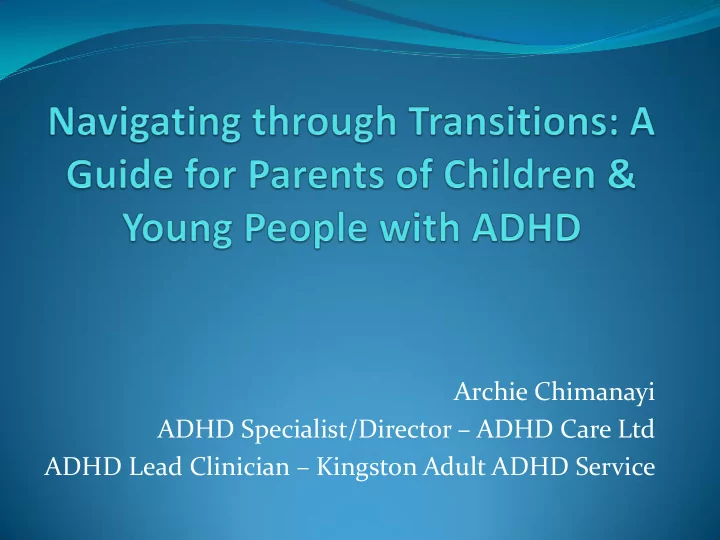 Navigating through Transitions: A Guide for Parents of Children & Young People with ADHD

Archie Chimanayi
ADHD Specialist/Director – ADHD Care Ltd
ADHD Lead Clinician – Kingston Adult ADHD Service